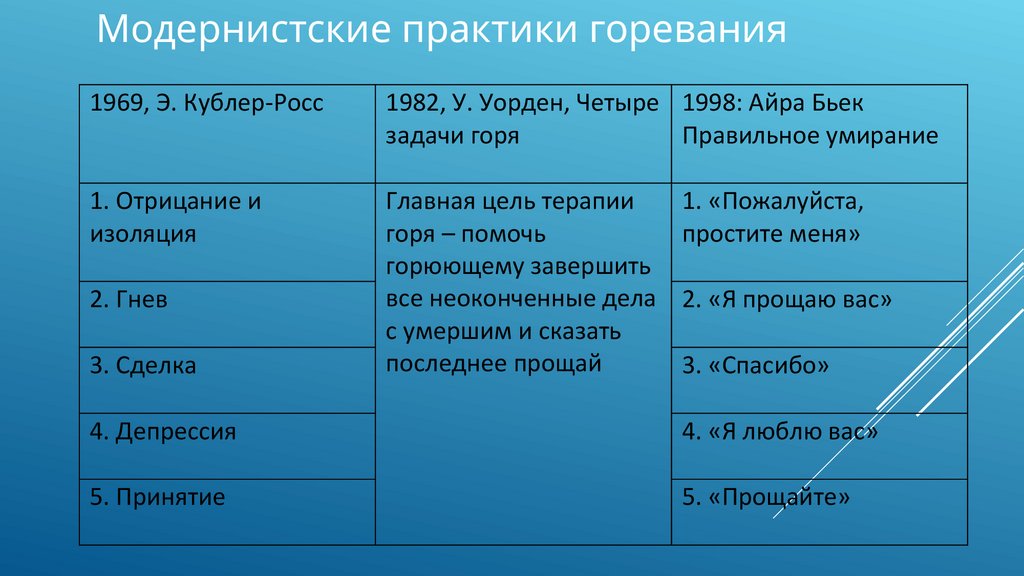 Модернистские практики горевания

| 1969, Э. Кублер-Росс | 1982, У. Уорден, Четыре задачи горя | 1998: Айра Бьек Правильное умирание |
|---|---|---|
| 1. Отрицание и изоляция | Главная цель терапии горя – помочь горюющему завершить все неоконченные дела с умершим и сказать последнее прощай | 1. «Пожалуйста, простите меня» |
| 2. Гнев | | 2. «Я прощаю вас» |
| 3. Сделка | | 3. «Спасибо» |
| 4. Депрессия | | 4. «Я люблю вас» |
| 5. Принятие | | 5. «Прощайте» |